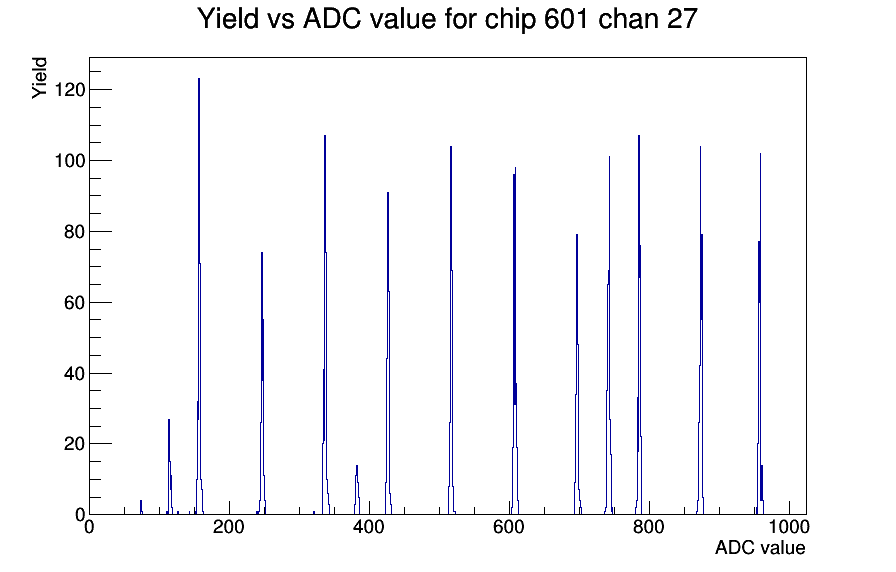 Yield vs ADC value for chip 601 chan 27

Yield

120
100
80
60
40
20
0

0
200
400
600
800
1000

ADC value